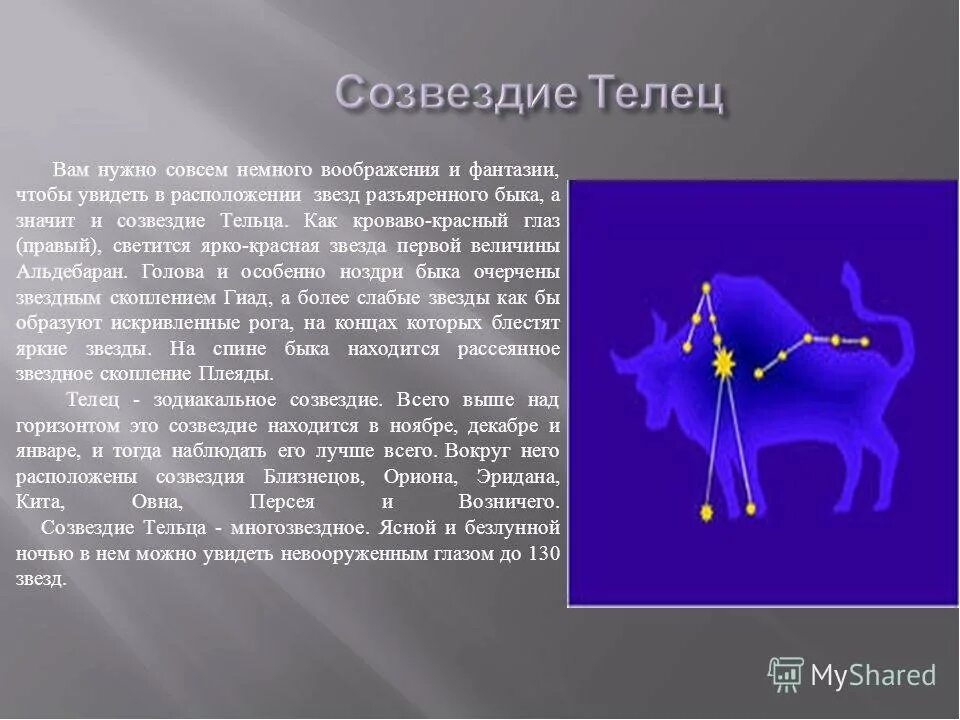 Созвездие Телец

Вам нужно совсем немного воображения и фантазии, чтобы увидеть в расположении звезд разъяренного быка, а значит и созвездие Тельца. Как кроваво-красный глаз (правый), светится ярко-красная звезда первой величины Альдебаран. Голова и особенно ноздри быка очерчены звездным скоплением Гиад, а более слабые звезды как бы образуют искривленные рога, на концах которых блестят яркие звезды. На спине быка находится рассеянное звездное скопление Плеяды.

Телец - зодиакальное созвездие. Всего выше над горизонтом это созвездие находится в ноябре, декабре и январе, и тогда наблюдать его лучше всего. Вокруг него расположены созвездия Близнецов, Ориона, Эридана, Кита, Овна, Персея и Возничего.

Созвездие Тельца - многозвездное. Ясной и безлунной ночью в нем можно увидеть невооруженным глазом до 130 звезд.

MyShared